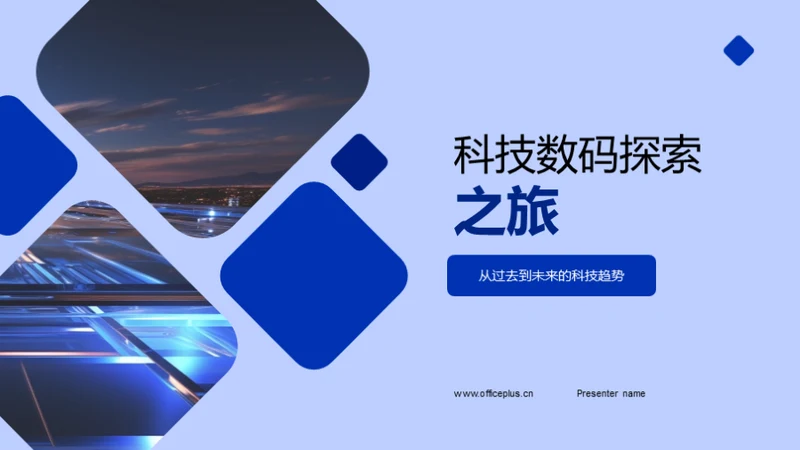 科技数码探索

之旅

从过去到未来的科技趋势

www.officeplus.cn

Presenter name